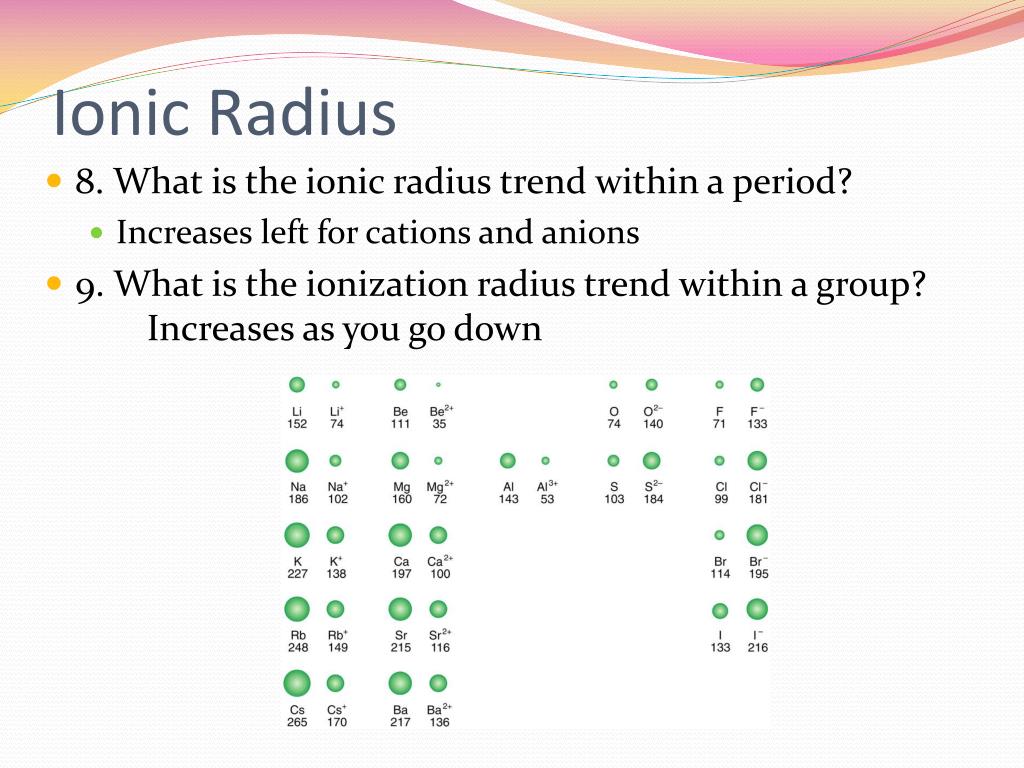 Ionic Radius

8. What is the ionic radius trend within a period?

Increases left for cations and anions

9. What is the ionization radius trend within a group? Increases as you go down

Li 152
$Li^+$ 74
Be 111
$Be^{2+}$ 35
O 74
$O^{2-}$ 140
F 71
$F^-$ 133

Na 186
$Na^+$ 102
Mg 160
$Mg^{2+}$ 72
Al 143
$Al^{3+}$ 53
S 103
$S^{2-}$ 184
Cl 99
$Cl^-$ 181

K 227
$K^+$ 138
Ca 197
$Ca^{2+}$ 100
Br 114
$Br^-$ 195

Rb 248
$Rb^+$ 149
Sr 215
$Sr^{2+}$ 116
I 133
$I^-$ 216

Cs 265
$Cs^+$ 170
Ba 217
$Ba^{2+}$ 136